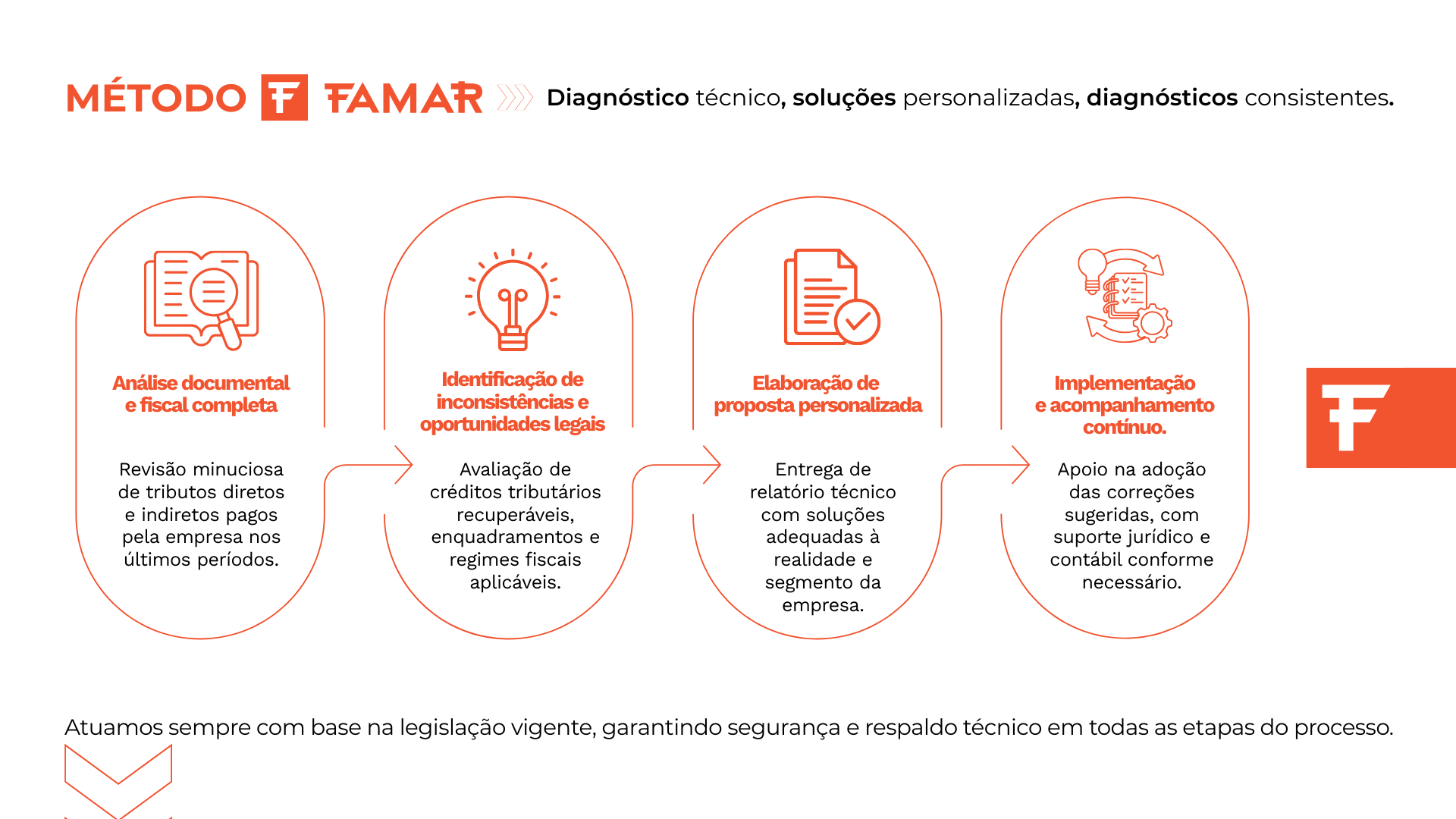 MÉTODO FAMAR Diagnóstico técnico, soluções personalizadas, diagnósticos consistentes.

Análise documental e fiscal completa

Revisão minuciosa de tributos diretos e indiretos pagos pela empresa nos últimos períodos.

Identificação de inconsistências e oportunidades legais

Avaliação de créditos tributários recuperáveis, enquadramentos e regimes fiscais aplicáveis.

Elaboração de proposta personalizada

Entrega de relatório técnico com soluções adequadas à realidade e segmento da empresa.

Implementação e acompanhamento contínuo.

Apoio na adoção das correções sugeridas, com suporte jurídico e contábil conforme necessário.

Atuamos sempre com base na legislação vigente, garantindo segurança e respaldo técnico em todas as etapas do processo.